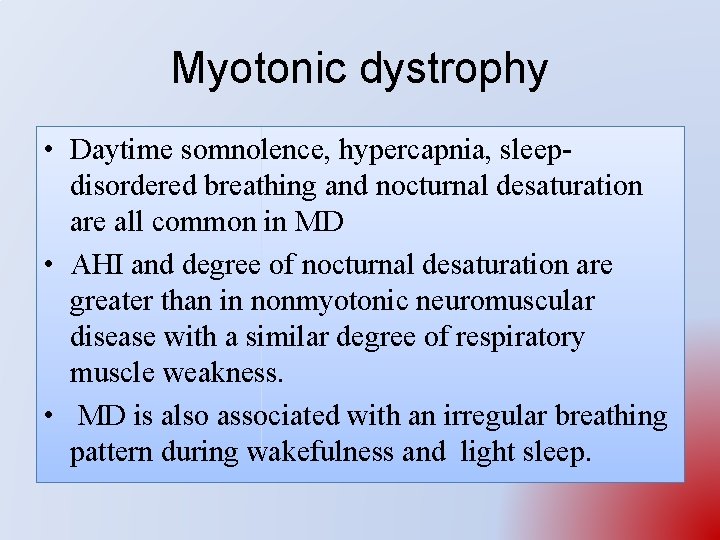 Myotonic dystrophy

• Daytime somnolence, hypercapnia, sleep-disordered breathing and nocturnal desaturation are all common in MD

• AHI and degree of nocturnal desaturation are greater than in nonmyotonic neuromuscular disease with a similar degree of respiratory muscle weakness.

• MD is also associated with an irregular breathing pattern during wakefulness and light sleep.